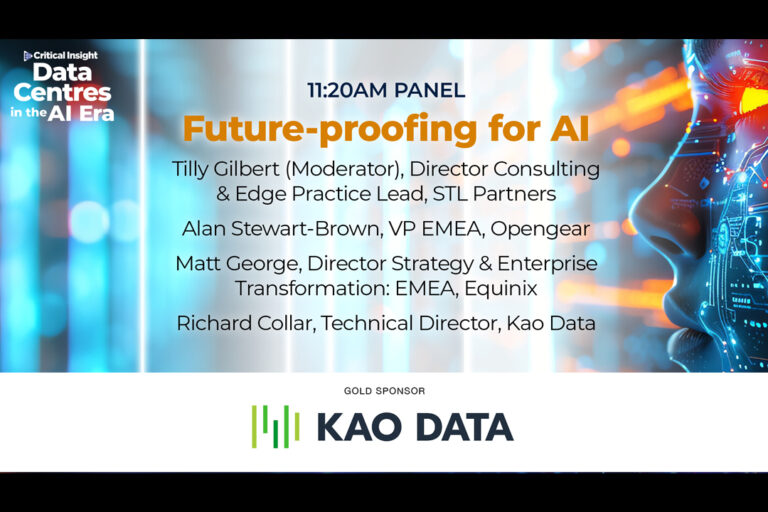 Critical Insight
Data Centres in the AI Era

11:20AM PANEL

Future-proofing for AI

Tilly Gilbert (Moderator), Director Consulting & Edge Practice Lead, STL Partners

Alan Stewart-Brown, VP EMEA, Opengear

Matt George, Director Strategy & Enterprise Transformation: EMEA, Equinix

Richard Collar, Technical Director, Kao Data

GOLD SPONSOR

KAO DATA